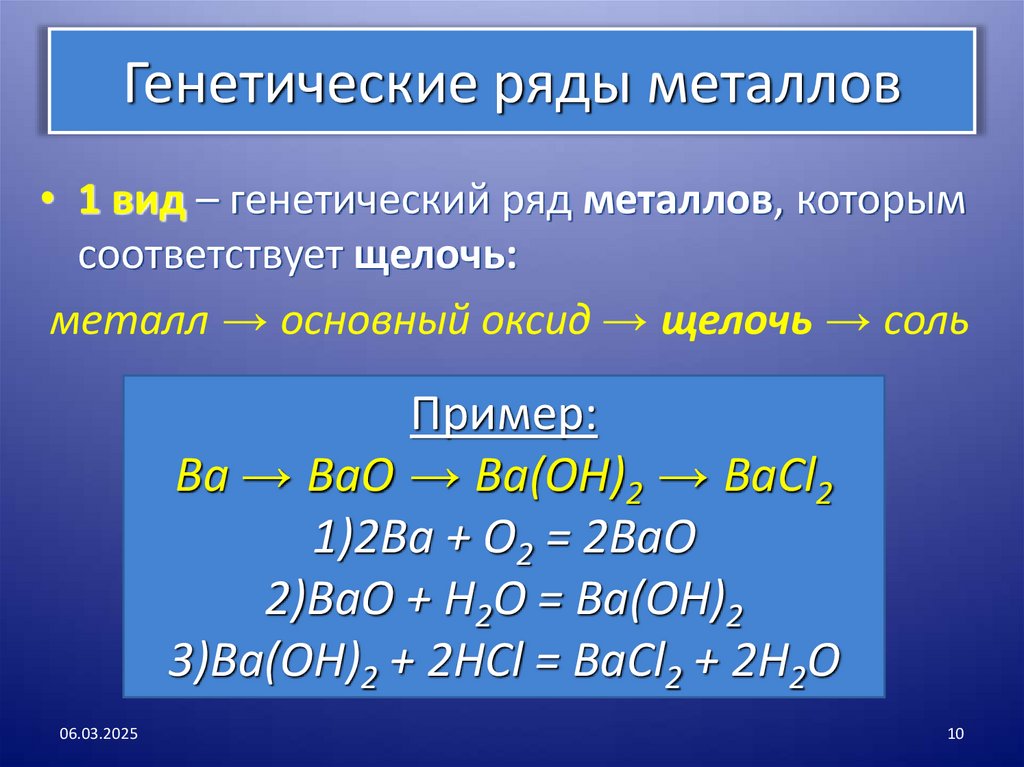 Генетические ряды металлов

• 1 вид – генетический ряд металлов, которым соответствует щелочь:

металл → основный оксид → щелочь → соль

Пример:
$Ba \rightarrow BaO \rightarrow Ba(OH)_2 \rightarrow BaCl_2$
1)$2Ba + O_2 = 2BaO$
2)$BaO + H_2O = Ba(OH)_2$
3)$Ba(OH)_2 + 2HCl = BaCl_2 + 2H_2O$

06.03.2025

10